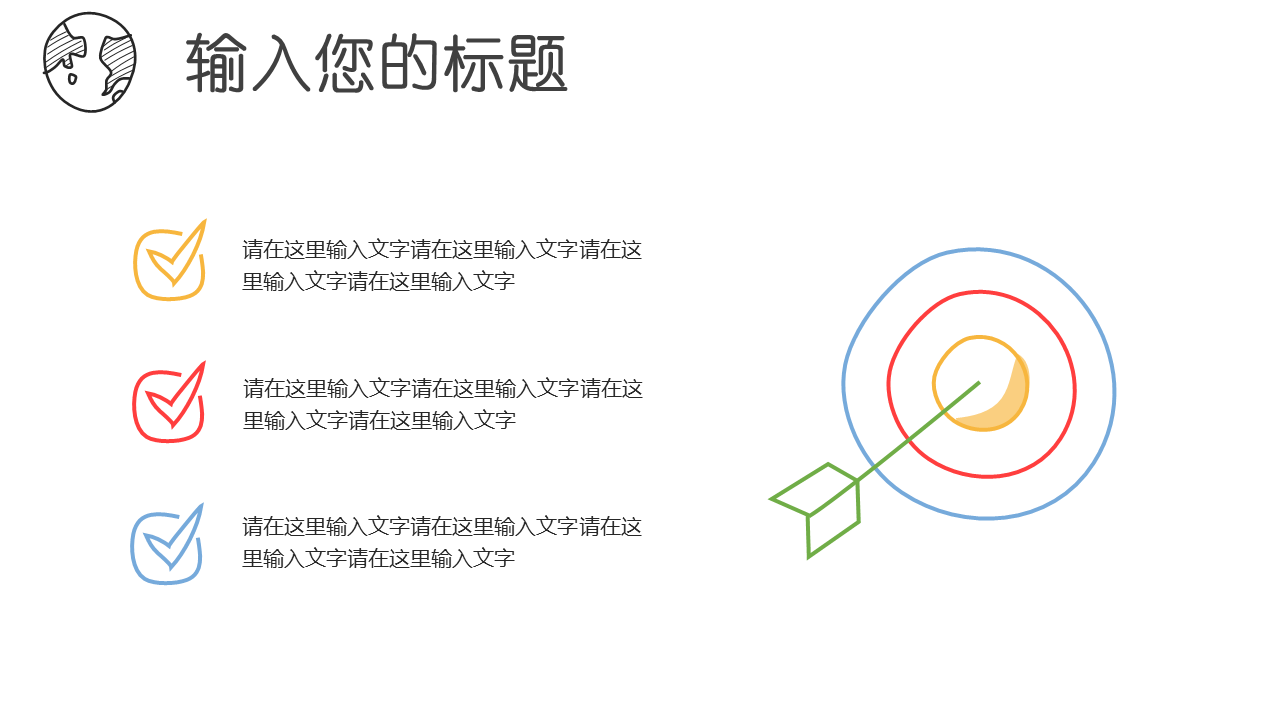 输入您的标题

请在这里输入文字请在这里输入文字请在这里输入文字请在这里输入文字

请在这里输入文字请在这里输入文字请在这里输入文字请在这里输入文字

请在这里输入文字请在这里输入文字请在这里输入文字请在这里输入文字